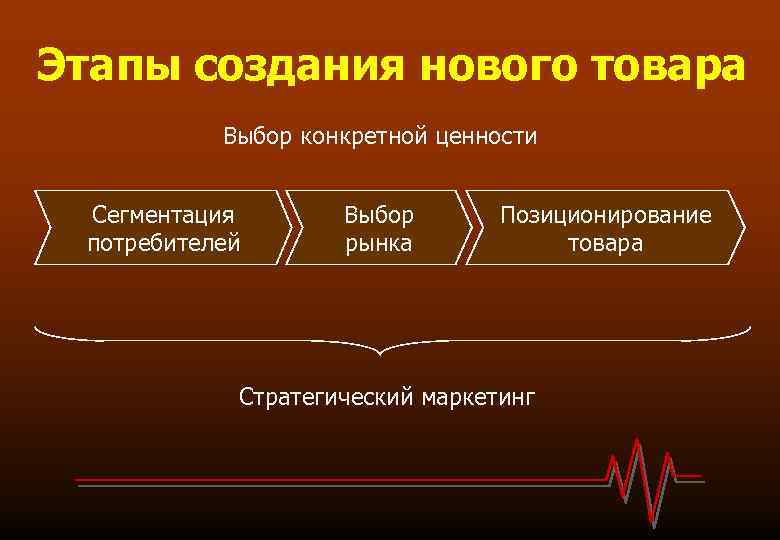 Этапы создания нового товара

Выбор конкретной ценности

Сегментация потребителей

Выбор рынка

Позиционирование товара

Стратегический маркетинг